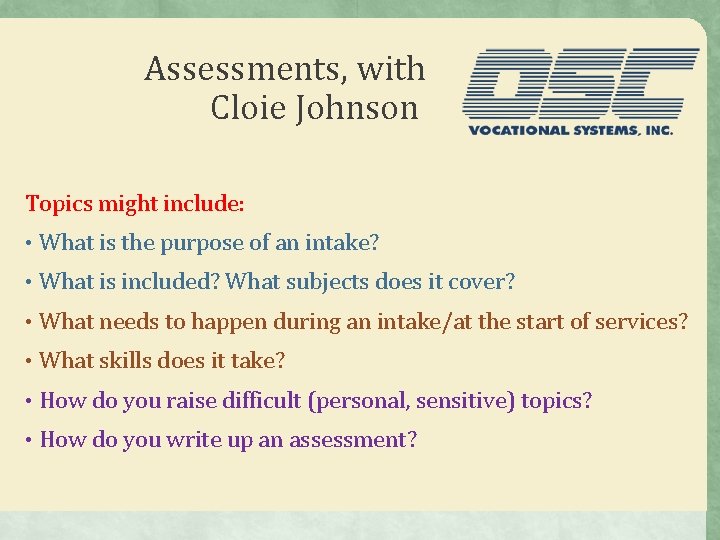 Assessments, with Cloie Johnson

OSC
VOCATIONAL SYSTEMS, INC.

Topics might include:

• What is the purpose of an intake?

• What is included? What subjects does it cover?

• What needs to happen during an intake/at the start of services?

• What skills does it take?

• How do you raise difficult (personal, sensitive) topics?

• How do you write up an assessment?